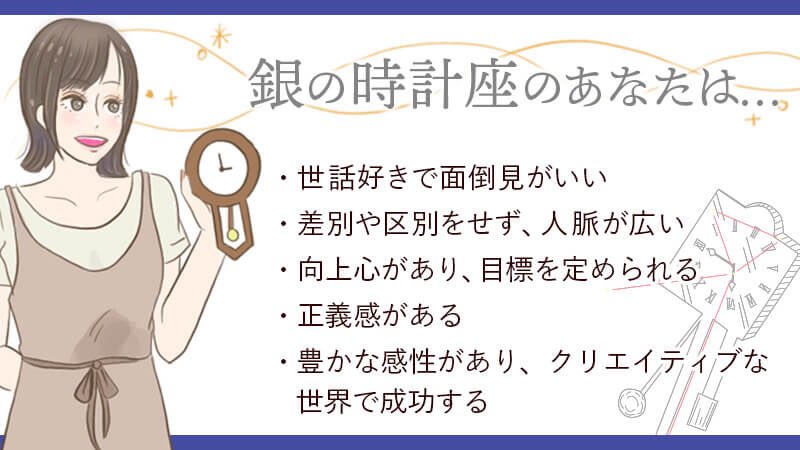 銀の時計座のあなたは…

・世話好きで面倒見がいい
・差別や区別をせず、人脈が広い
・向上心があり、目標を定められる
・正義感がある
・豊かな感性があり、クリエイティブな世界で成功する